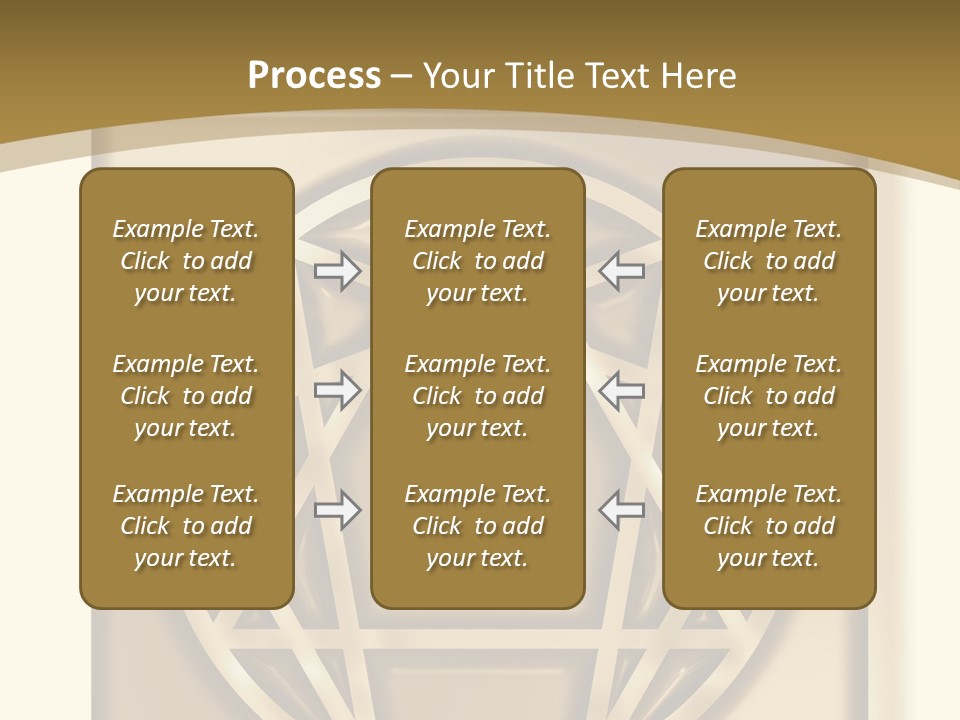 Process – Your Title Text Here

Example Text. Click to add your text.

Example Text. Click to add your text.

Example Text. Click to add your text.

Example Text. Click to add your text.

Example Text. Click to add your text.

Example Text. Click to add your text.

Example Text. Click to add your text.

Example Text. Click to add your text.

Example Text. Click to add your text.